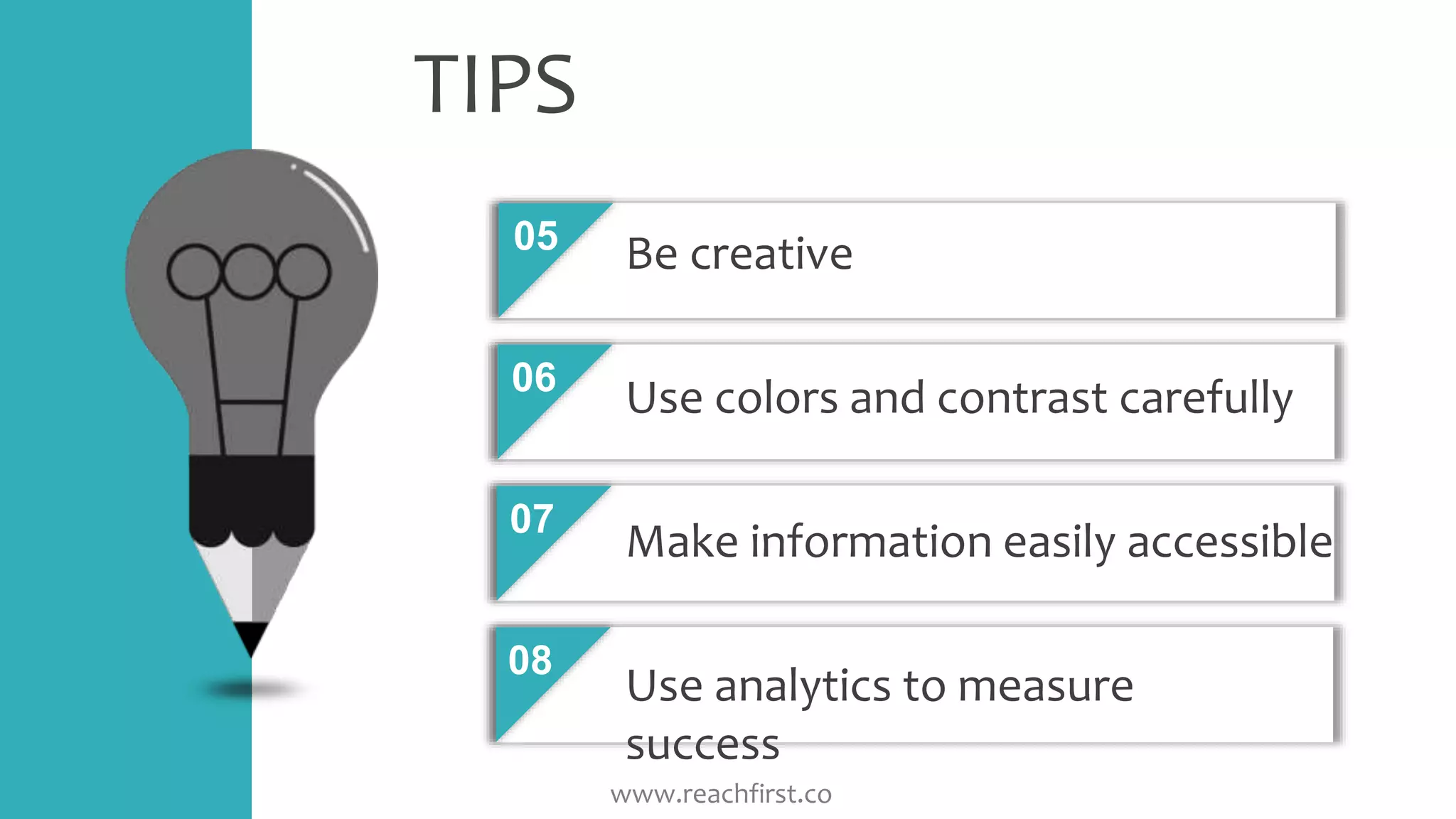 TIPS

05 Be creative

06 Use colors and contrast carefully

07 Make information easily accessible

08 Use analytics to measure success

www.reachfirst.co